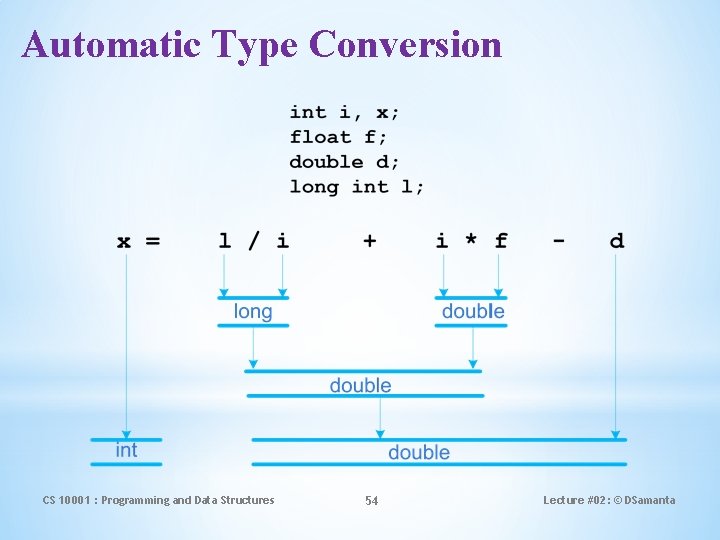 Automatic Type Conversion

int i, x;
float f;
double d;
long int l;

x = l / i + i * f - d

long

double

double

int

double

CS 10001 : Programming and Data Structures

54

Lecture #02: © DSamanta